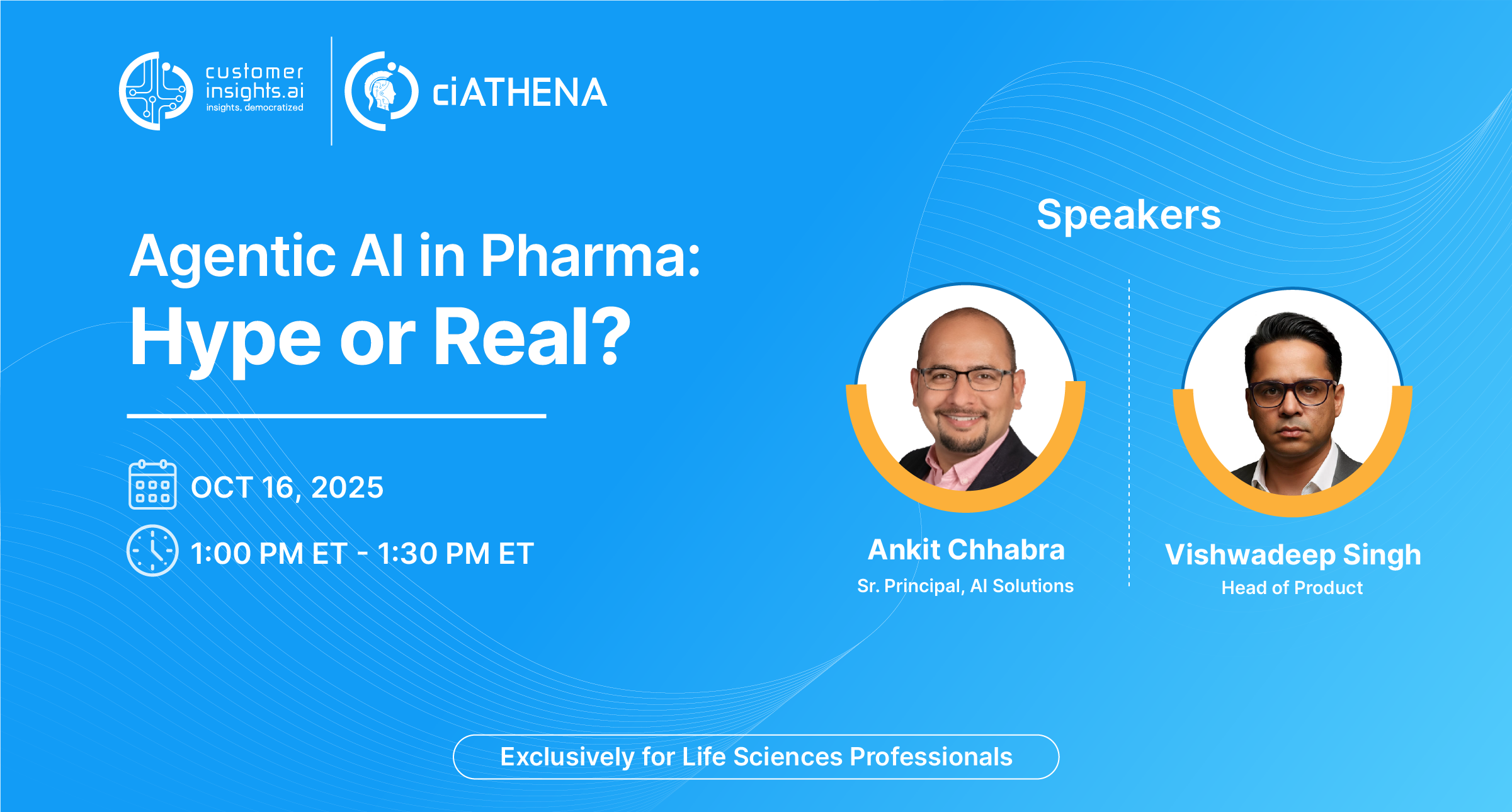 customer insights.ai
insights, democratized

ciATHENA

Agentic AI in Pharma:
Hype or Real?

OCT 16, 2025

1:00 PM ET - 1:30 PM ET

Speakers

Ankit Chhabra
Sr. Principal, AI Solutions

Vishwadeep Singh
Head of Product

Exclusively for Life Sciences Professionals